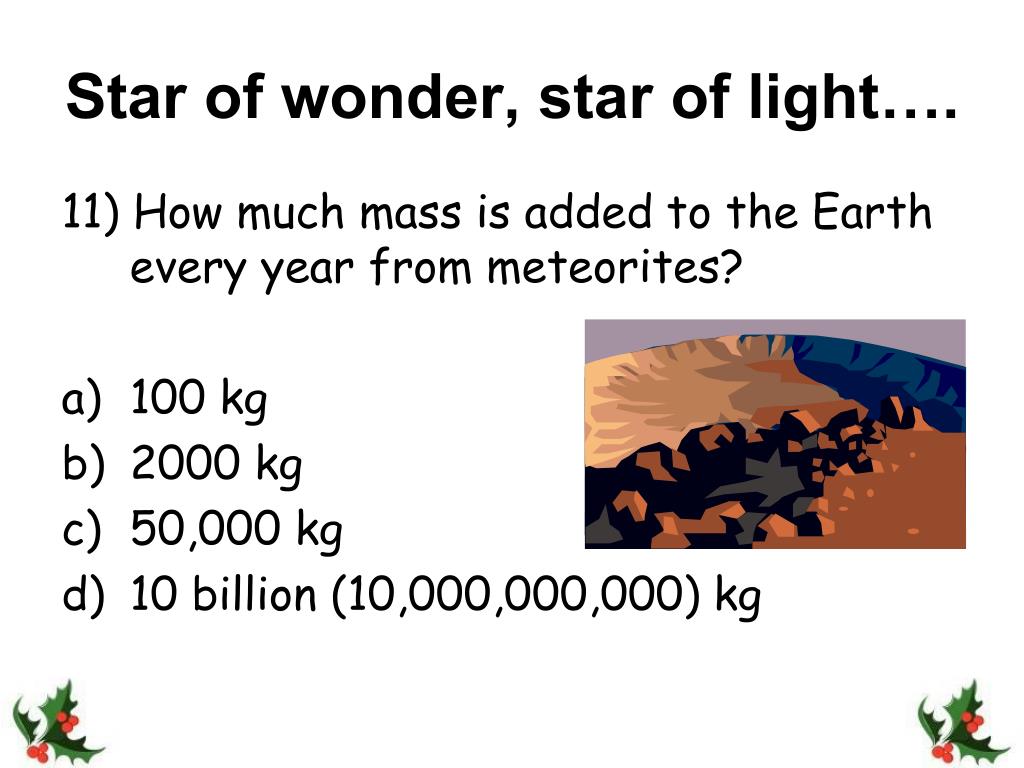 Star of wonder, star of light….

11) How much mass is added to the Earth every year from meteorites?

a) 100 kg
b) 2000 kg
c) 50,000 kg
d) 10 billion (10,000,000,000) kg